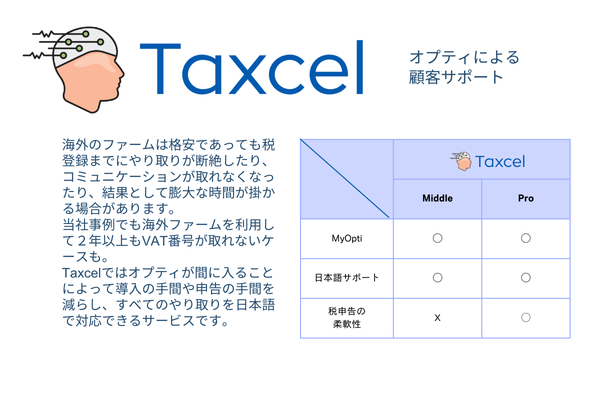 Taxcel

オプティによる
顧客サポート

海外のファームは格安であっても税登録までにやり取りが断絶したり、コミュニケーションが取れなくなったり、結果として膨大な時間が掛かる場合があります。
当社事例でも海外ファームを利用して２年以上もVAT番号が取れないケースも。
Taxcelではオプティが間に入ることによって導入の手間や申告の手間を減らし、すべてのやり取りを日本語で対応できるサービスです。

| | Taxcel | |
|---|---|---|
| | Middle | Pro |
| MyOpti | ○ | ○ |
| 日本語サポート | ○ | ○ |
| 税申告の柔軟性 | X | ○ |